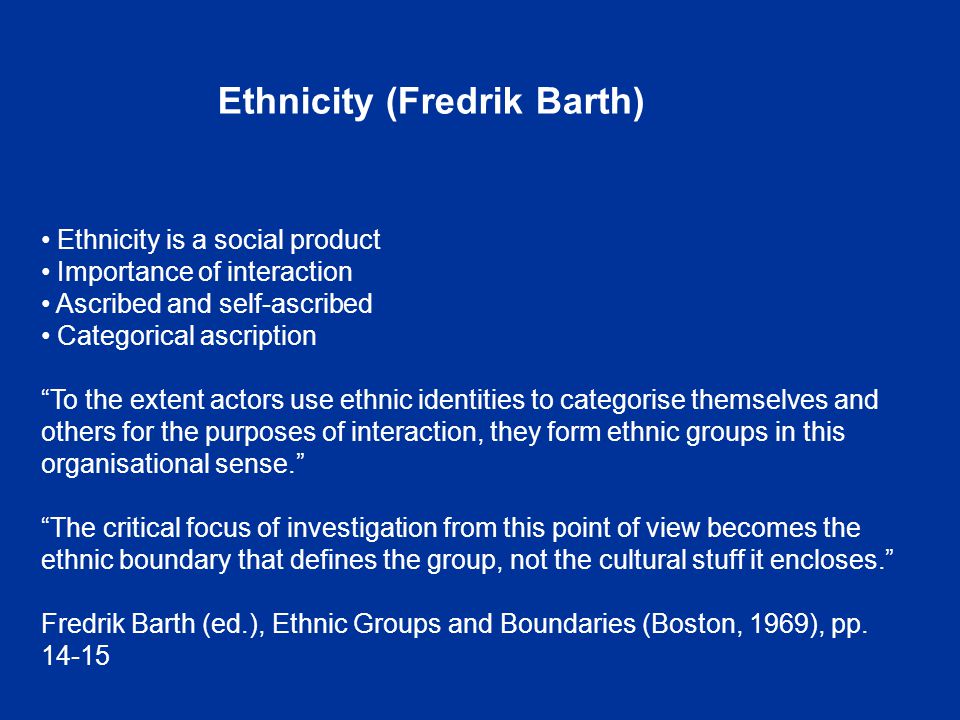 Ethnicity (Fredrik Barth)

• Ethnicity is a social product
• Importance of interaction
• Ascribed and self-ascribed
• Categorical ascription

“To the extent actors use ethnic identities to categorise themselves and others for the purposes of interaction, they form ethnic groups in this organisational sense.”

“The critical focus of investigation from this point of view becomes the ethnic boundary that defines the group, not the cultural stuff it encloses.”

Fredrik Barth (ed.), Ethnic Groups and Boundaries (Boston, 1969), pp. 14-15